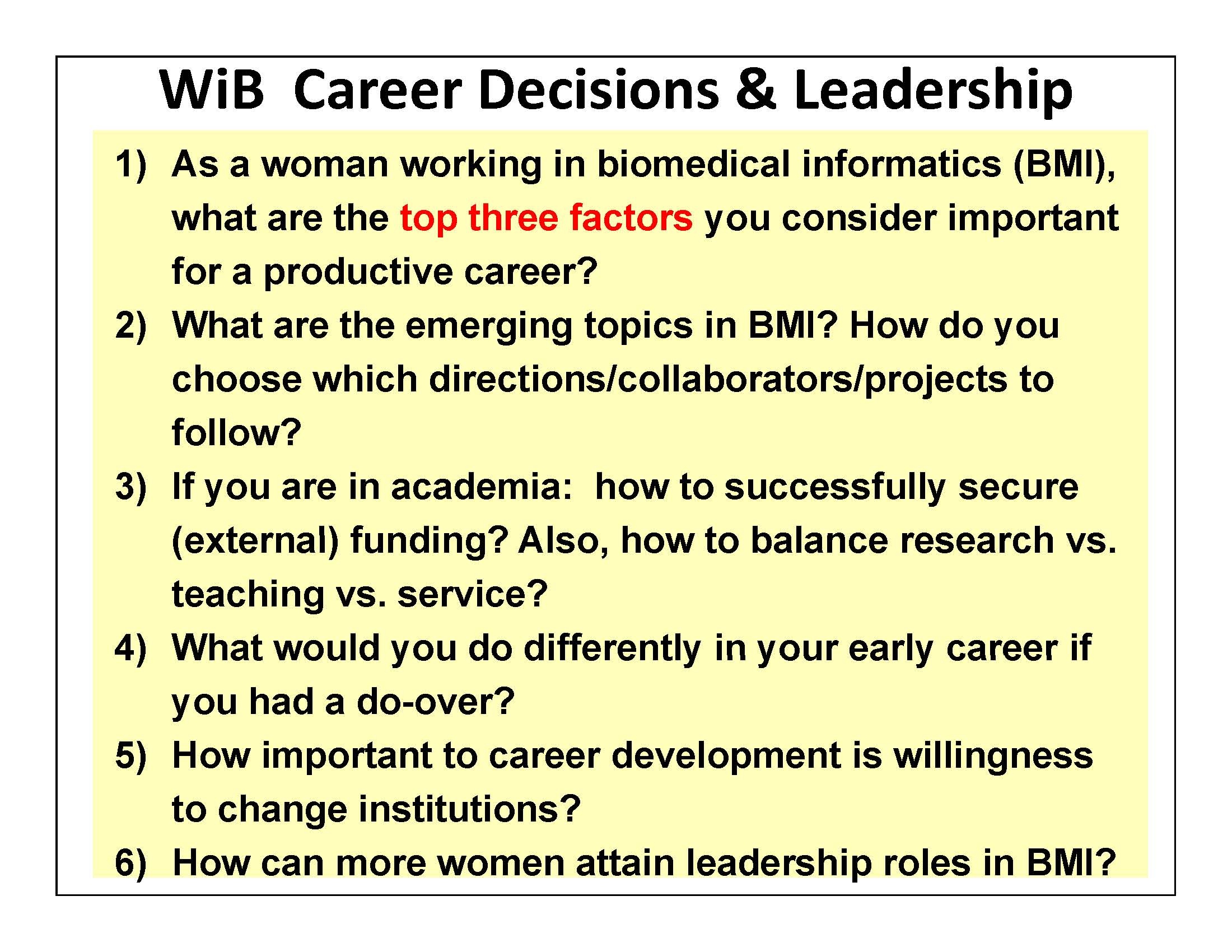 WiB Career Decisions & Leadership

1) As a woman working in biomedical informatics (BMI), what are the top three factors you consider important for a productive career?

2) What are the emerging topics in BMI? How do you choose which directions/collaborators/projects to follow?

3) If you are in academia: how to successfully secure (external) funding? Also, how to balance research vs. teaching vs. service?

4) What would you do differently in your early career if you had a do-over?

5) How important to career development is willingness to change institutions?

6) How can more women attain leadership roles in BMI?